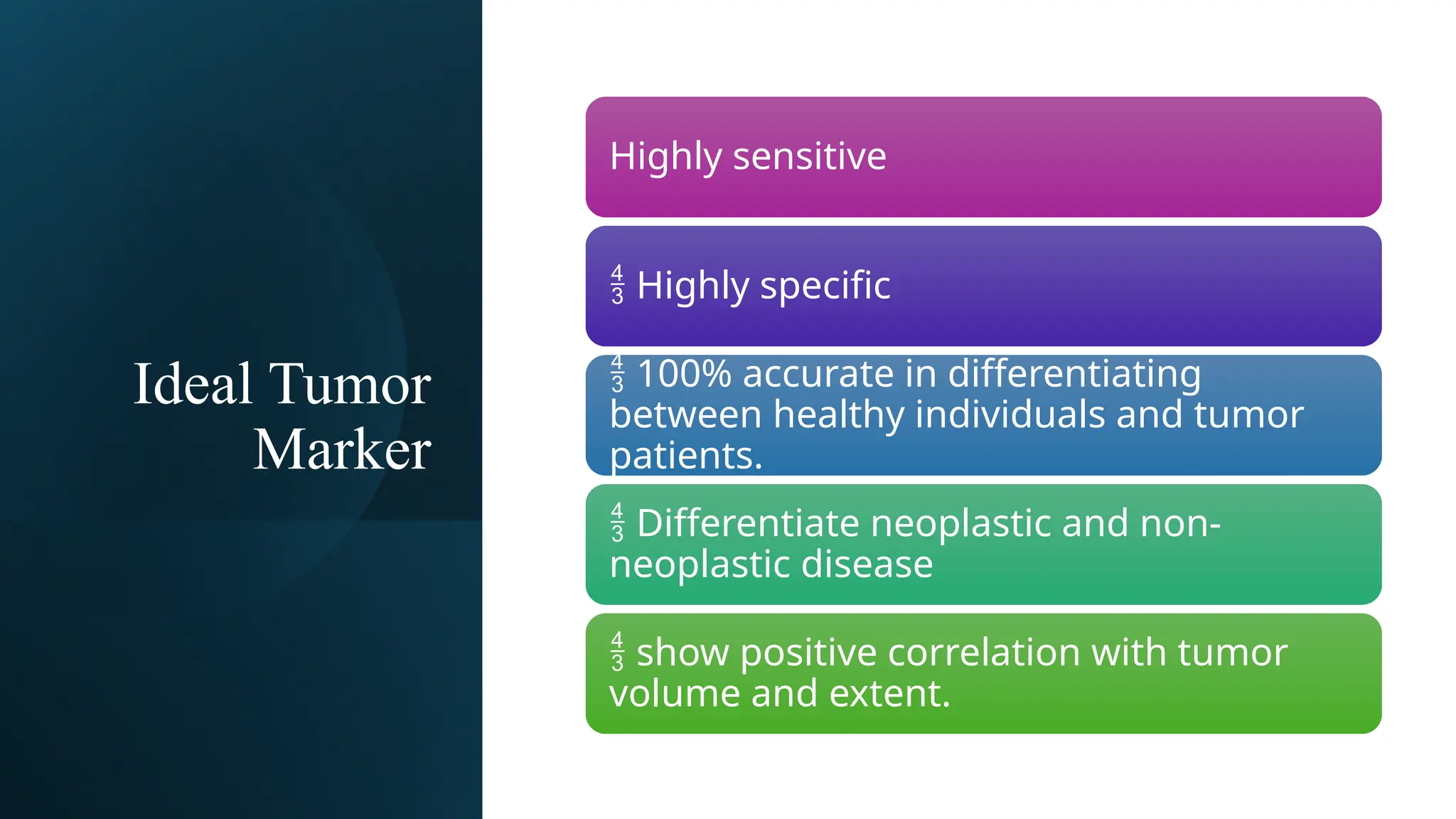 Ideal Tumor Marker

Highly sensitive

$\frac{4}{3}$ Highly specific

$\frac{4}{3}$ 100% accurate in differentiating between healthy individuals and tumor patients.

$\frac{4}{3}$ Differentiate neoplastic and non-neoplastic disease

$\frac{4}{3}$ show positive correlation with tumor volume and extent.